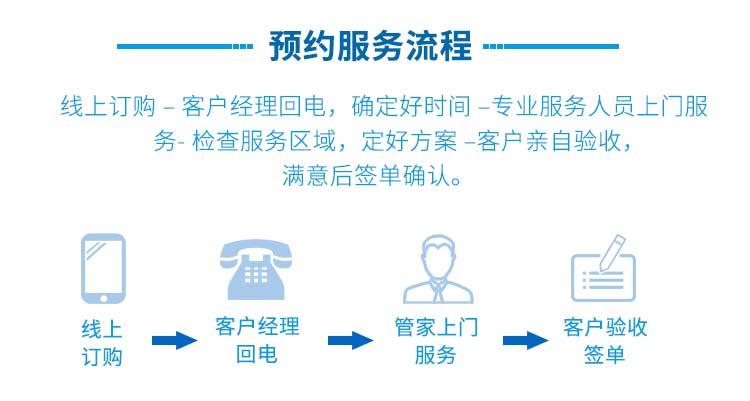 预约服务流程

线上订购 – 客户经理回电，确定好时间 –专业服务人员上门服务- 检查服务区域，定好方案 –客户亲自验收，满意后签单确认。

线上订购

客户经理回电

管家上门服务

客户验收签单